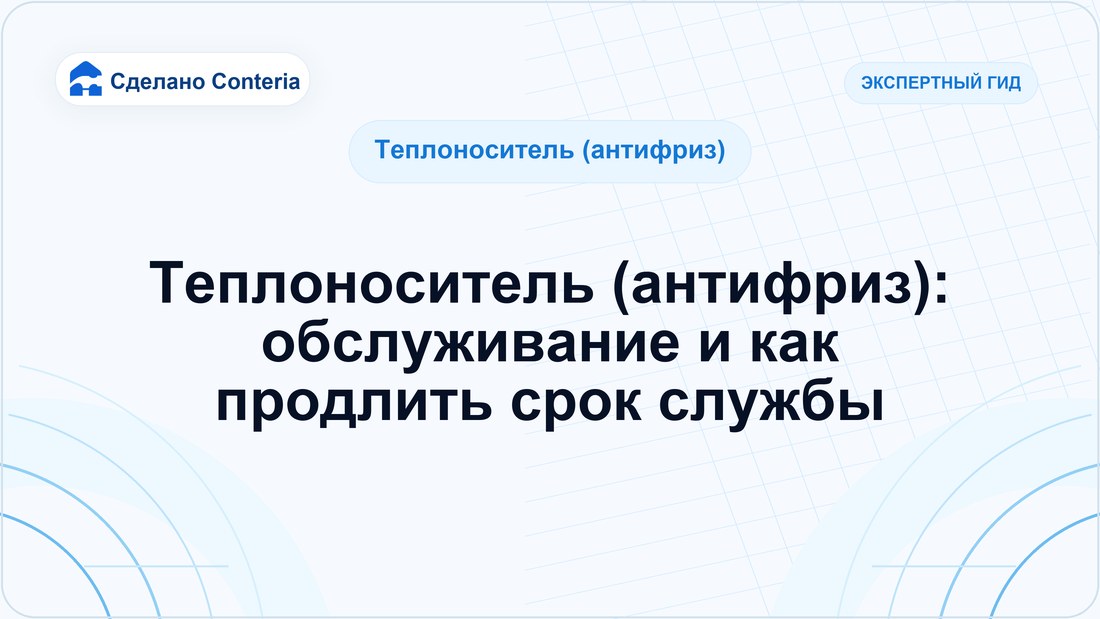 Сделано Conteria

ЭКСПЕРТНЫЙ ГИД

Теплоноситель (антифриз)

Теплоноситель (антифриз): обслуживание и как продлить срок службы